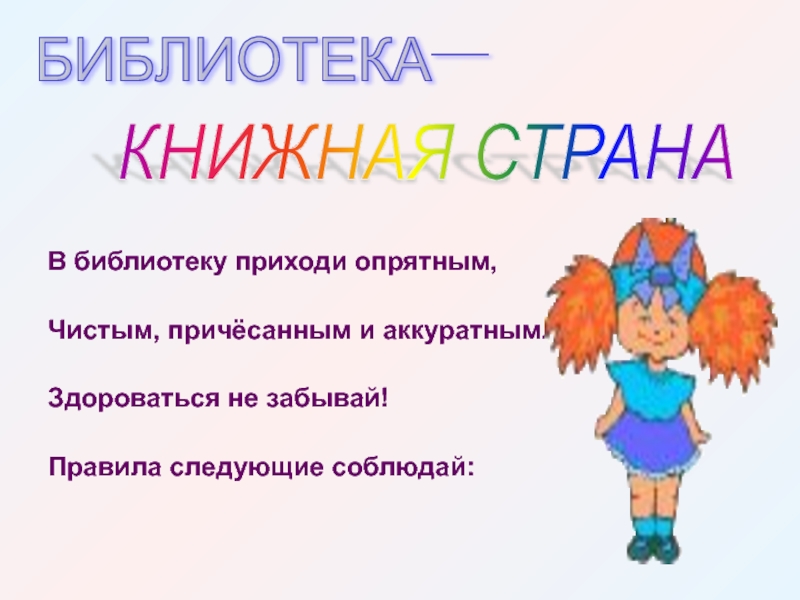 БИБЛИОТЕКА—

КНИЖНАЯ СТРАНА

В библиотеку приходи опрятным,

Чистым, причёсанным и аккуратным.

Здороваться не забывай!

Правила следующие соблюдай: